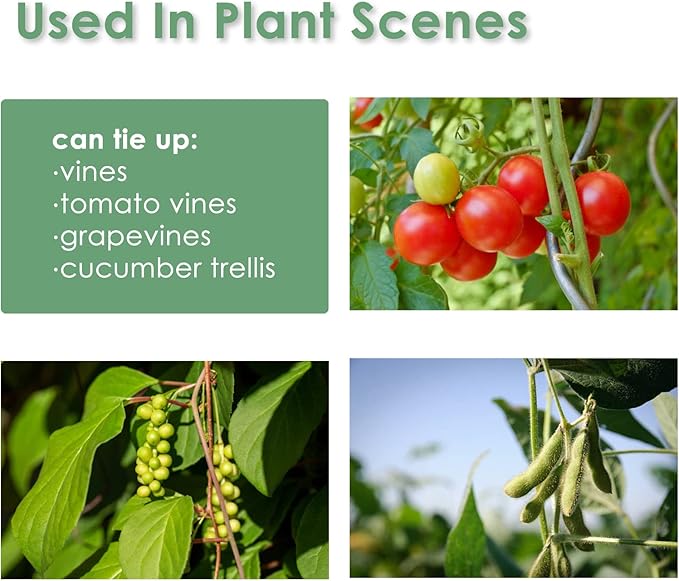 Used In Plant Scenes

can tie up:
·vines
·tomato vines
·grapevines
·cucumber trellis